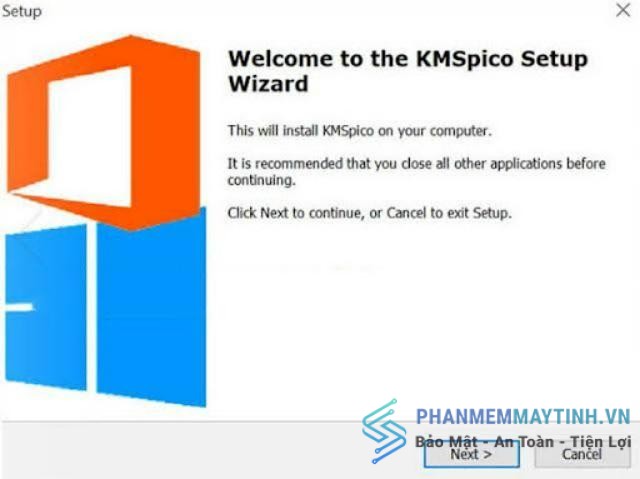 Setup

Welcome to the KMSpico Setup Wizard

This will install KMSpico on your computer.

It is recommended that you close all other applications before continuing.

Click Next to continue, or Cancel to exit Setup.

PHANMEMMAYTINH.VN
Bảo Mật - An Toàn - Tiện Lợi

Next >
Cancel